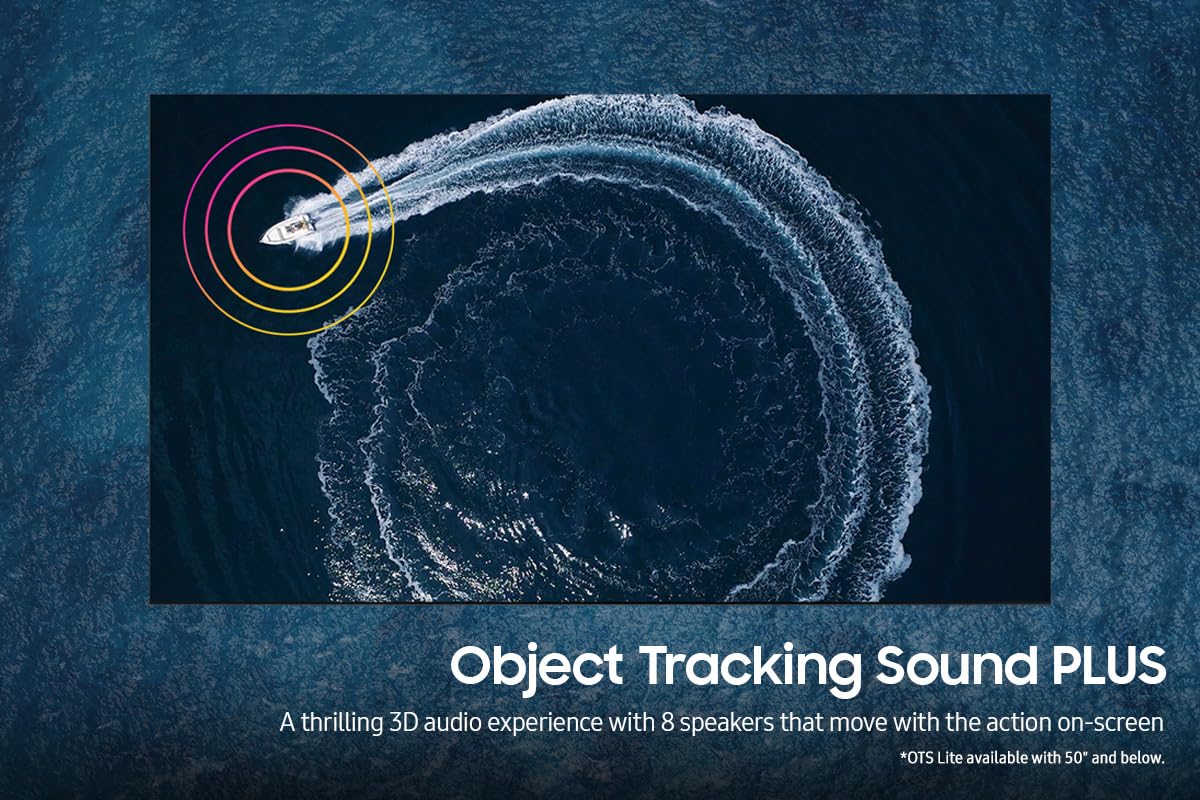 Object Tracking Sound PLUS

A thrilling 3D audio experience with 8 speakers that move with the action on-screen

*OTS Lite available with 50" and below.